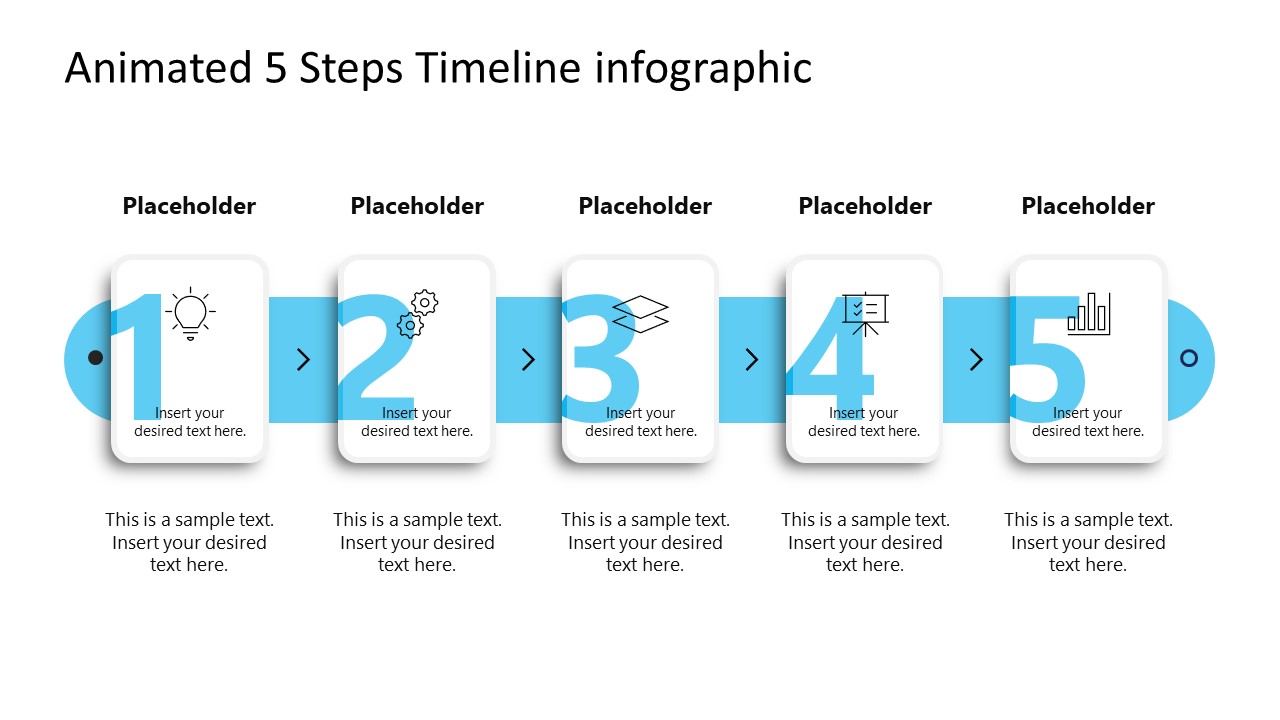 Animated 5 Steps Timeline infographic

Placeholder

1

Insert your desired text here.

This is a sample text. Insert your desired text here.

Placeholder

2

Insert your desired text here.

This is a sample text. Insert your desired text here.

Placeholder

3

Insert your desired text here.

This is a sample text. Insert your desired text here.

Placeholder

4

Insert your desired text here.

This is a sample text. Insert your desired text here.

Placeholder

5

Insert your desired text here.

This is a sample text. Insert your desired text here.